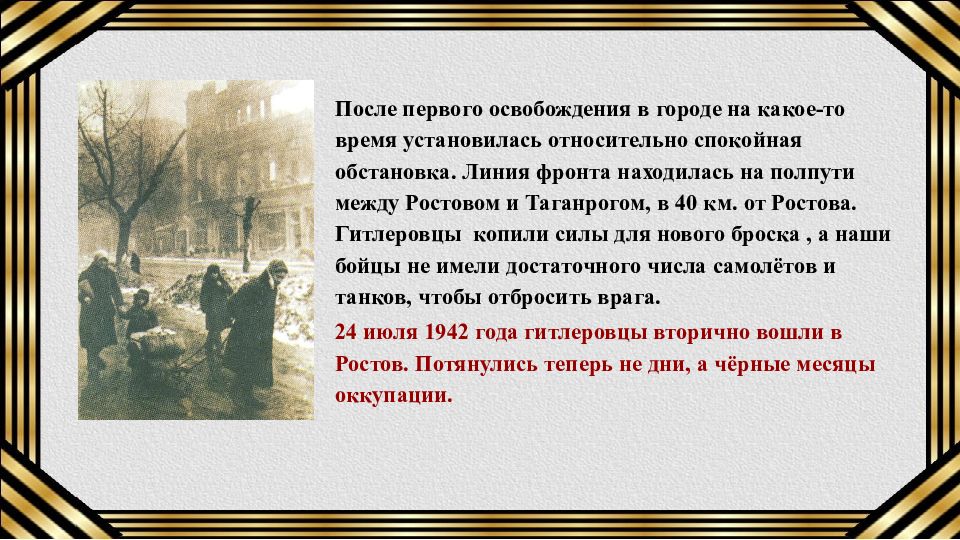 После первого освобождения в городе на какое-то время установилась относительно спокойная обстановка. Линия фронта находилась на полпути между Ростовом и Таганрогом, в 40 км. от Ростова. Гитлеровцы  копили силы для нового броска , а наши бойцы не имели достаточного числа самолётов и танков, чтобы отбросить врага.

24 июля 1942 года гитлеровцы вторично вошли в Ростов. Потянулись теперь не дни, а чёрные месяцы оккупации.